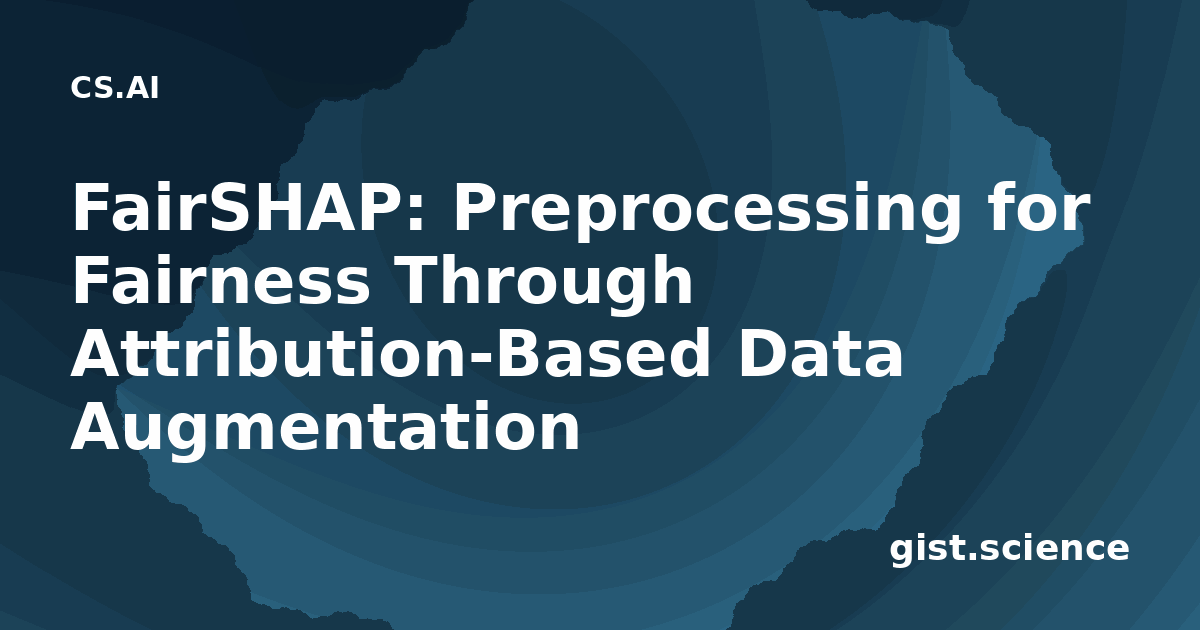 CS.AI

FairSHAP: Preprocessing for Fairness Through Attribution-Based Data Augmentation

gist.science